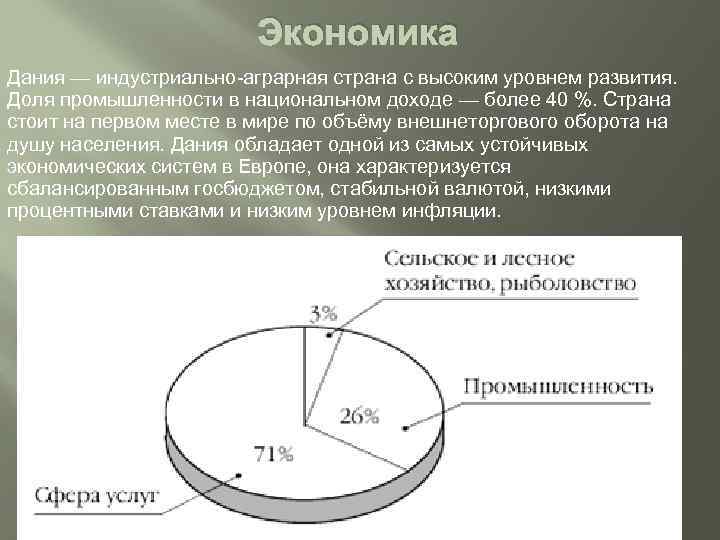 Экономика

Дания — индустриально-аграрная страна с высоким уровнем развития. Доля промышленности в национальном доходе — более 40 %. Страна стоит на первом месте в мире по объёму внешнеторгового оборота на душу населения. Дания обладает одной из самых устойчивых экономических систем в Европе, она характеризуется сбалансированным госбюджетом, стабильной валютой, низкими процентными ставками и низким уровнем инфляции.

Сельское и лесное хозяйство, рыболовство

3%

Промышленность

26%

71%

Сфера услуг